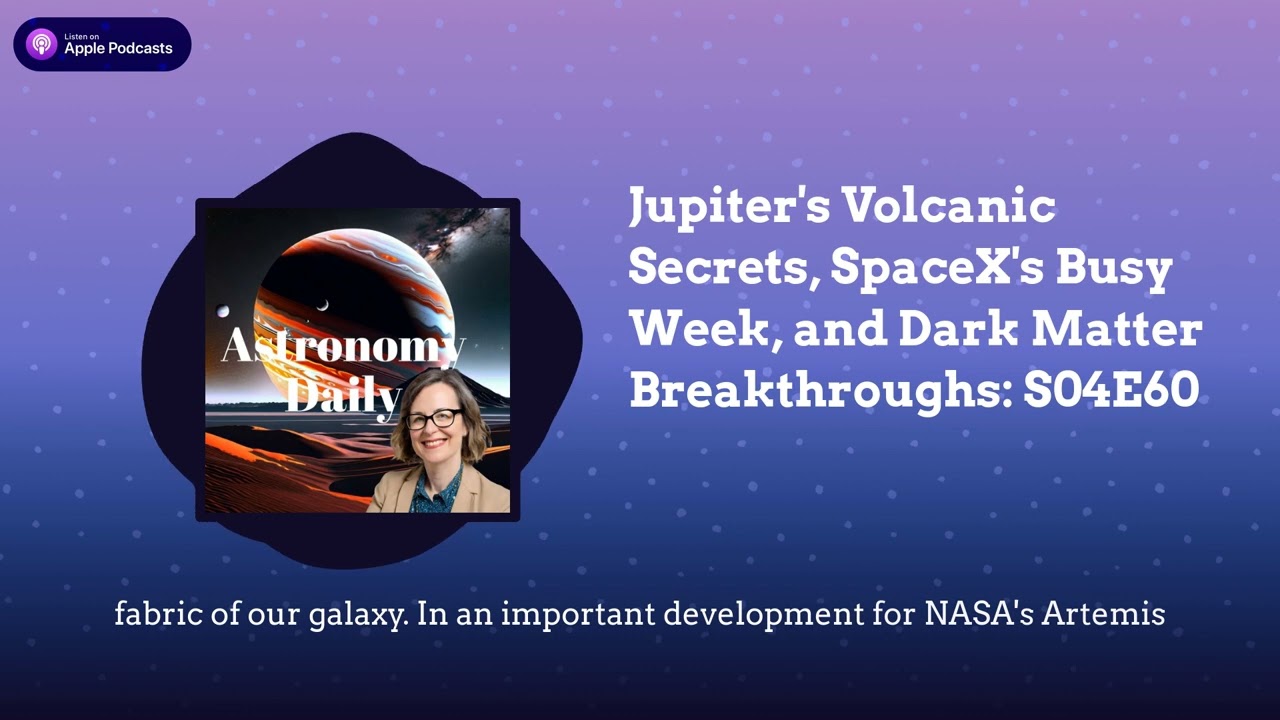 Listen on
Apple Podcasts

Astronomy Daily

Jupiter's Volcanic Secrets, SpaceX's Busy Week, and Dark Matter Breakthroughs: S04E60

fabric of our galaxy. In an important development for NASA's Artemis